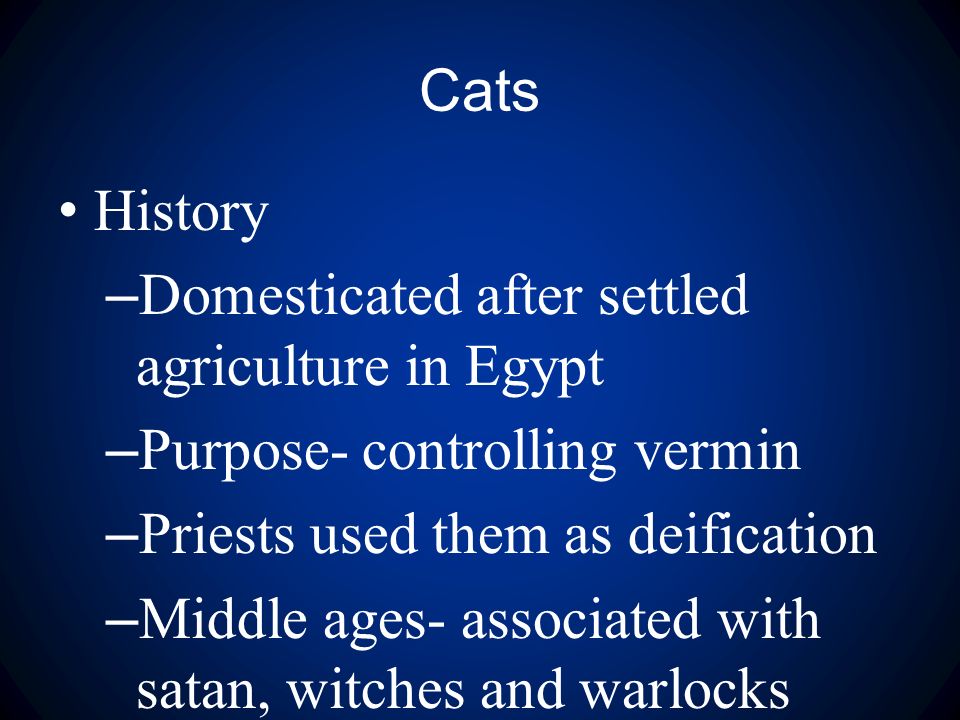 Cats

• History

–Domesticated after settled agriculture in Egypt

–Purpose- controlling vermin

–Priests used them as deification

–Middle ages- associated with satan, witches and warlocks